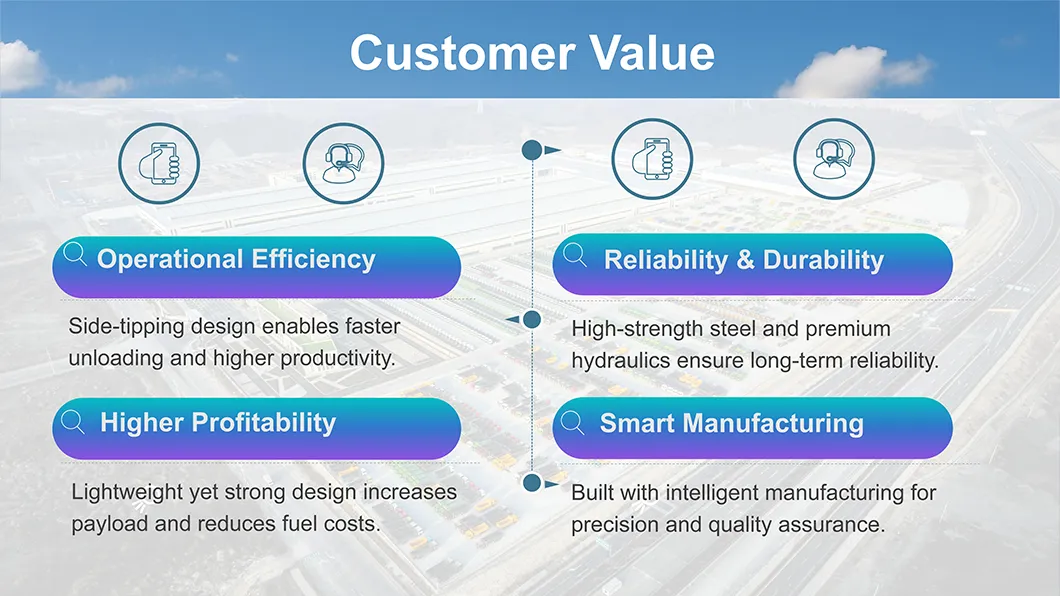 Customer Value

Operational Efficiency

Side-tipping design enables faster unloading and higher productivity.

Higher Profitability

Lightweight yet strong design increases payload and reduces fuel costs.

Reliability & Durability

High-strength steel and premium hydraulics ensure long-term reliability.

Smart Manufacturing

Built with intelligent manufacturing for precision and quality assurance.